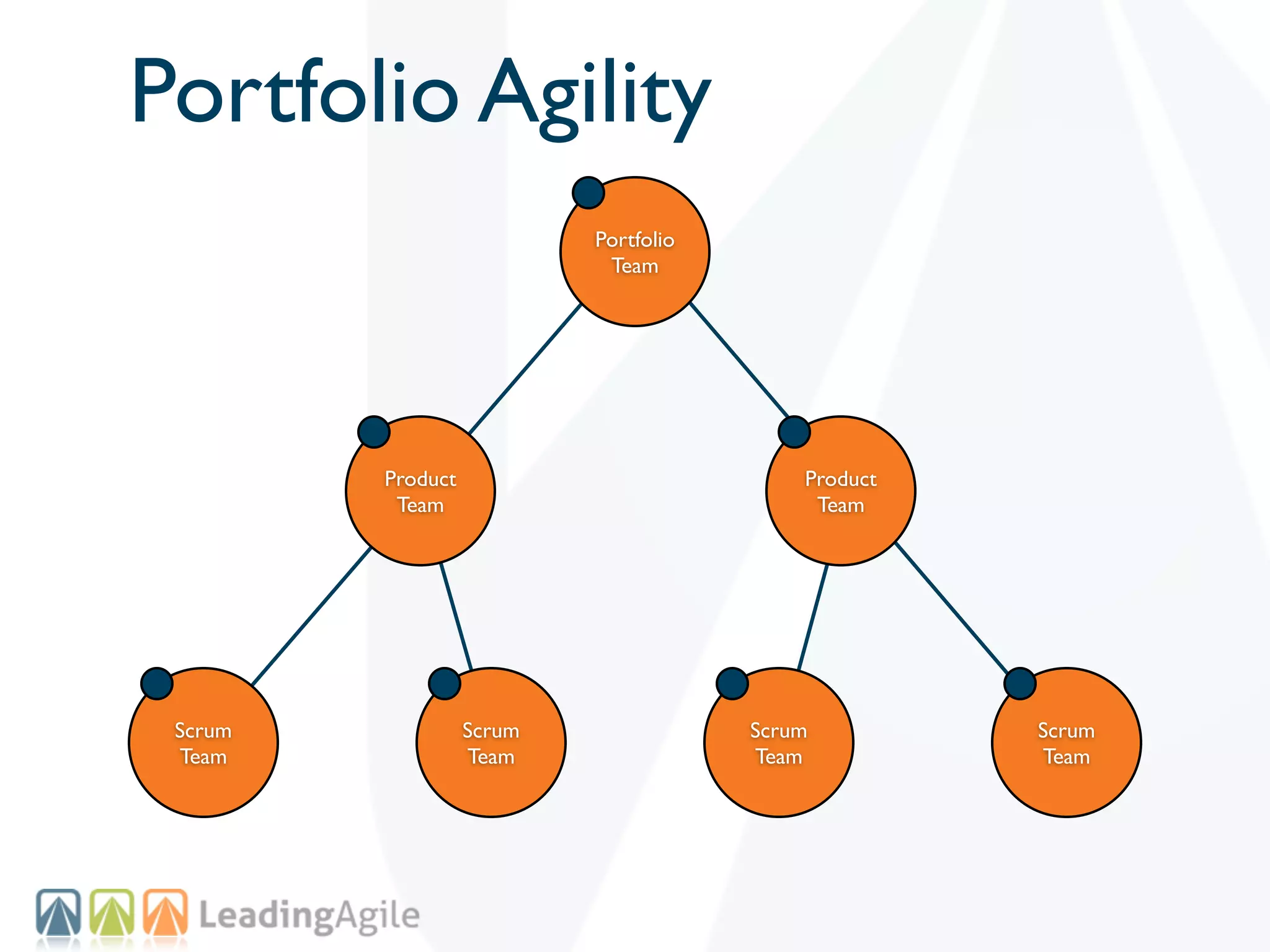 Portfolio Agility

Portfolio Team

Product Team

Product Team

Scrum Team

Scrum Team

Scrum Team

Scrum Team

LeadingAgile